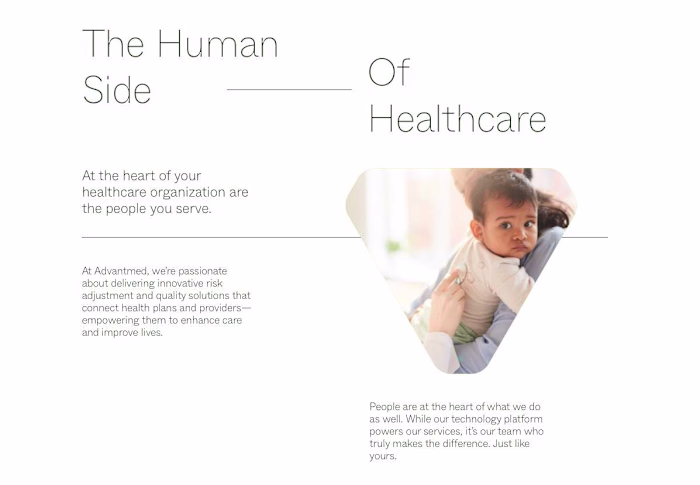 The Human Side

Of Healthcare

At the heart of your healthcare organization are the people you serve.

At Advantmed, we're passionate about delivering innovative risk adjustment and quality solutions that connect health plans and providers—empowering them to enhance care and improve lives.

People are at the heart of what we do as well. While our technology platform powers our services, it's our team who truly makes the difference. Just like yours.